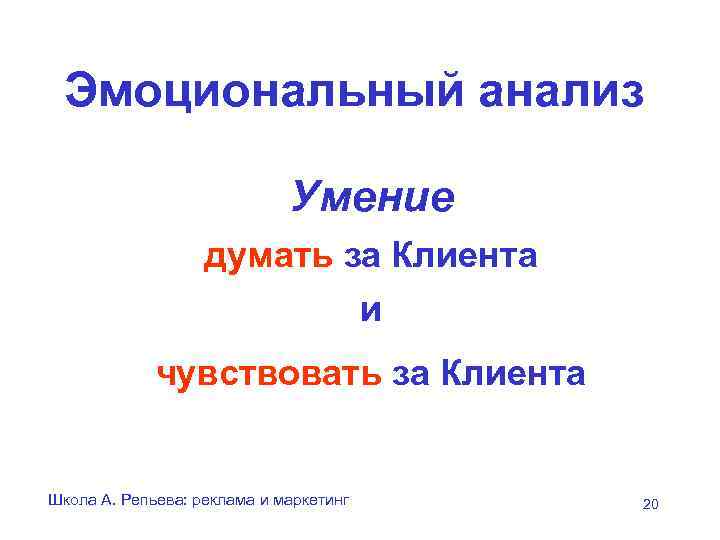 Эмоциональный анализ

Умение

думать за Клиента

и

чувствовать за Клиента

Школа А. Репьева: реклама и маркетинг

20